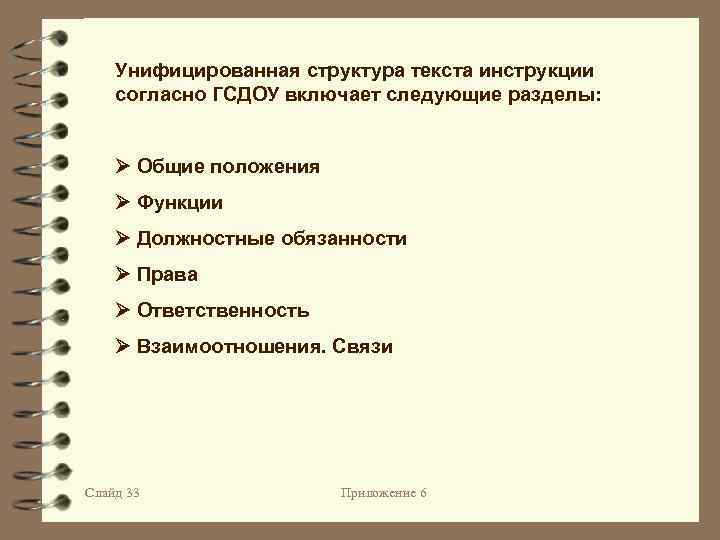 Унифицированная структура текста инструкции согласно ГСДОУ включает следующие разделы:

➢ Общие положения
➢ Функции
➢ Должностные обязанности
➢ Права
➢ Ответственность
➢ Взаимоотношения. Связи

Слайд 33

Приложение 6